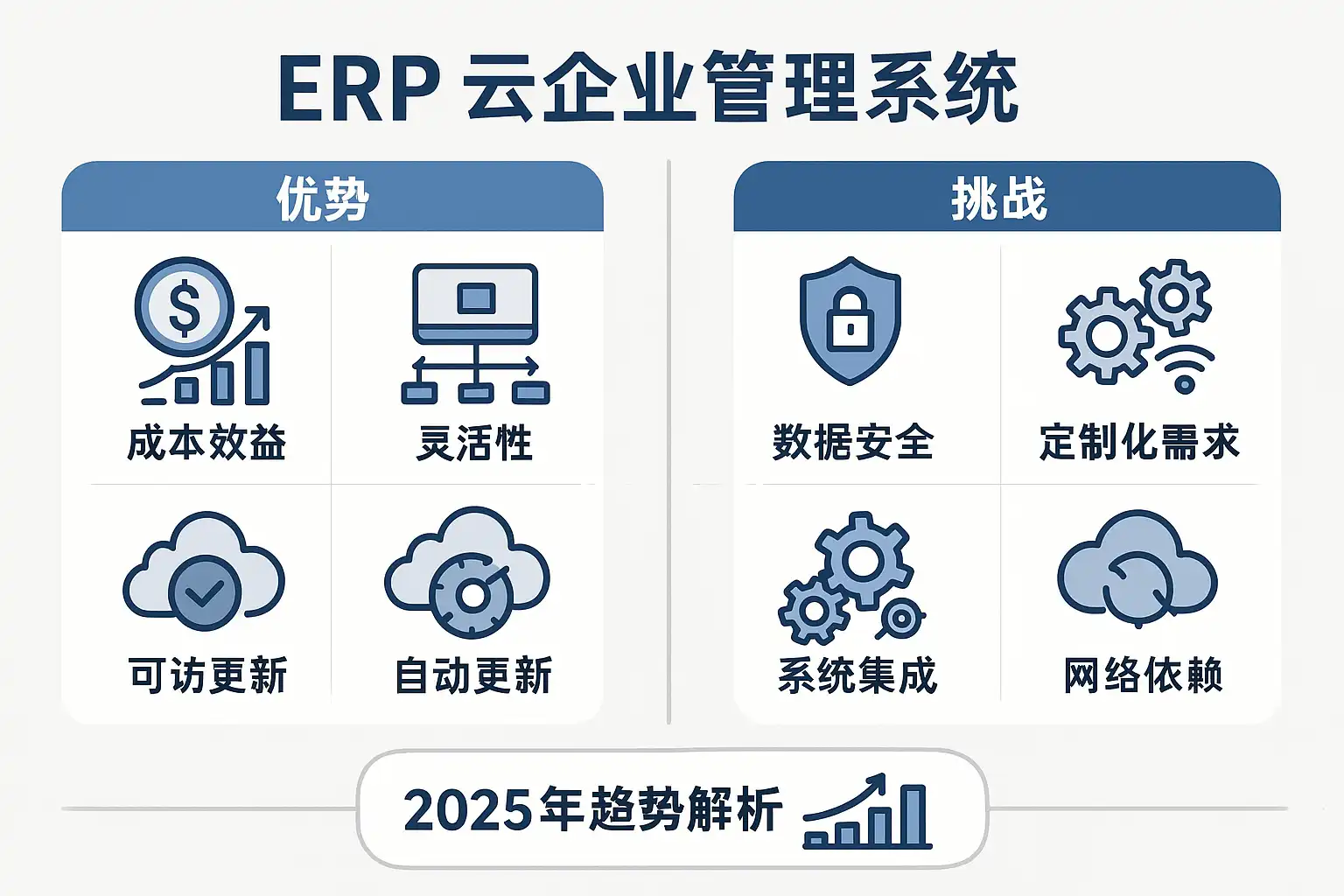 ERP 云企业管理系统

优势

成本效益

灵活性

可访更新

自动更新

挑战

数据安全

定制化需求

系统集成

网络依赖

2025年趋势解析